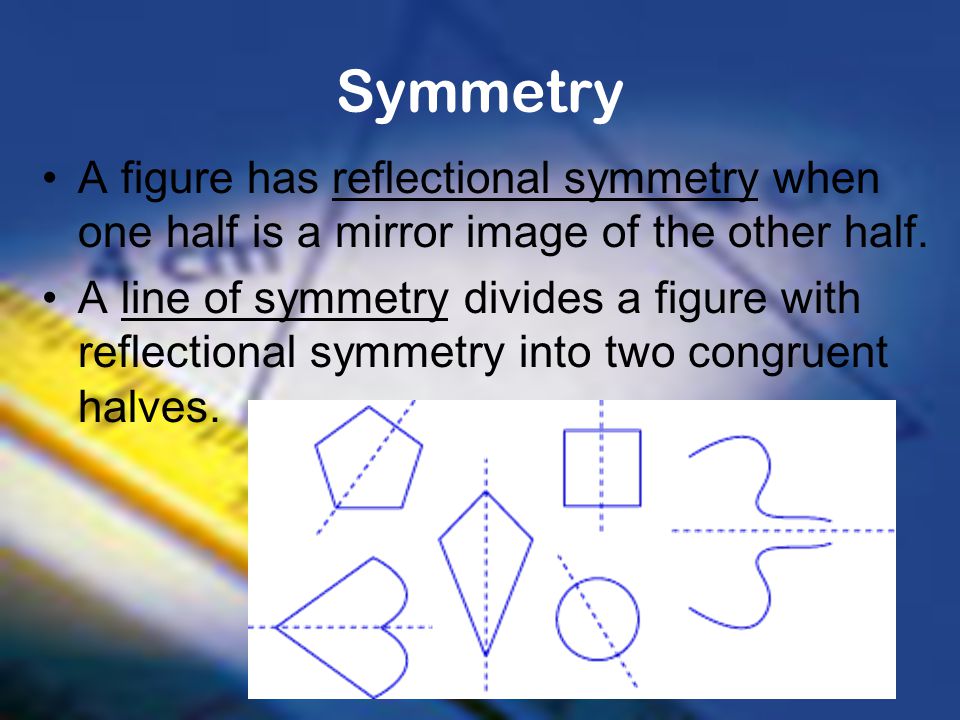 Symmetry

• A figure has reflectional symmetry when one half is a mirror image of the other half.

• A line of symmetry divides a figure with reflectional symmetry into two congruent halves.